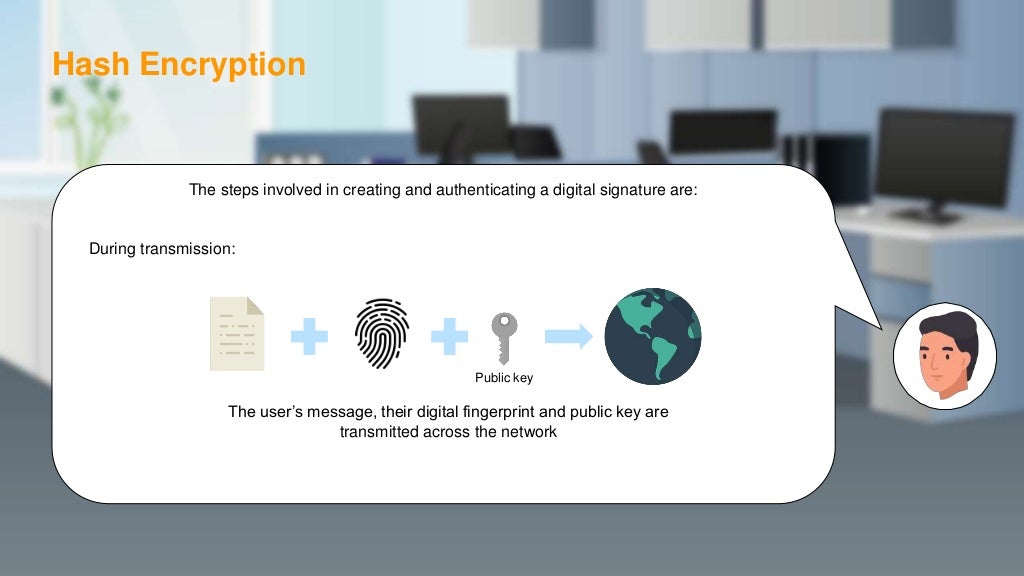 Hash Encryption

The steps involved in creating and authenticating a digital signature are:

During transmission:

Public key

The user's message, their digital fingerprint and public key are transmitted across the network